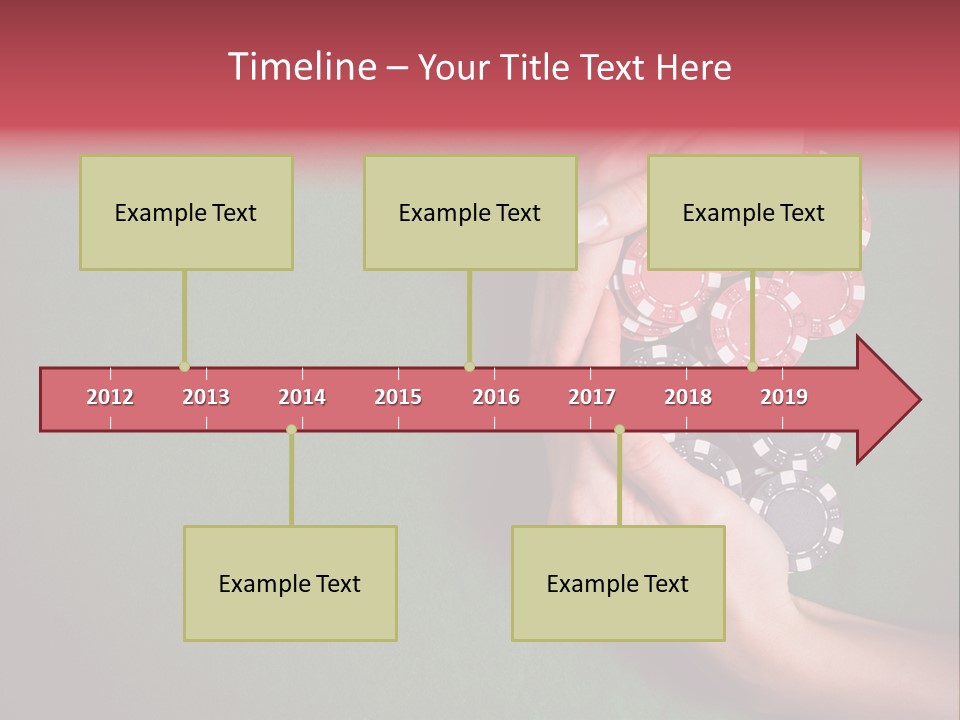 Timeline – Your Title Text Here

Example Text

Example Text

Example Text

2012 2013 2014 2015 2016 2017 2018 2019

Example Text

Example Text